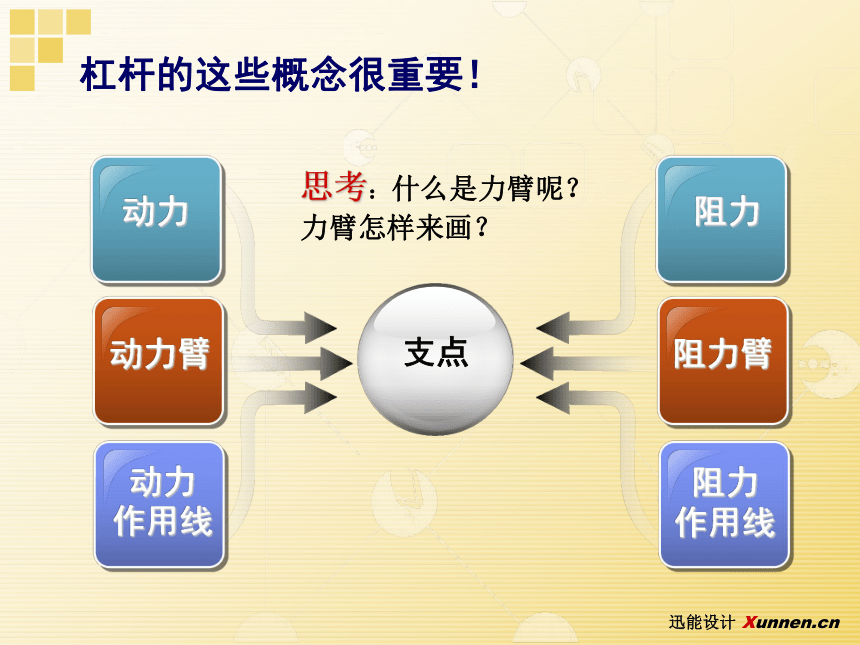 杠杆的这些概念很重要！

思考：什么是力臂呢？
力臂怎样来画？

动力

动力臂

动力作用线

支点

阻力

阻力臂

阻力作用线

迅能设计 Xunnen.cn